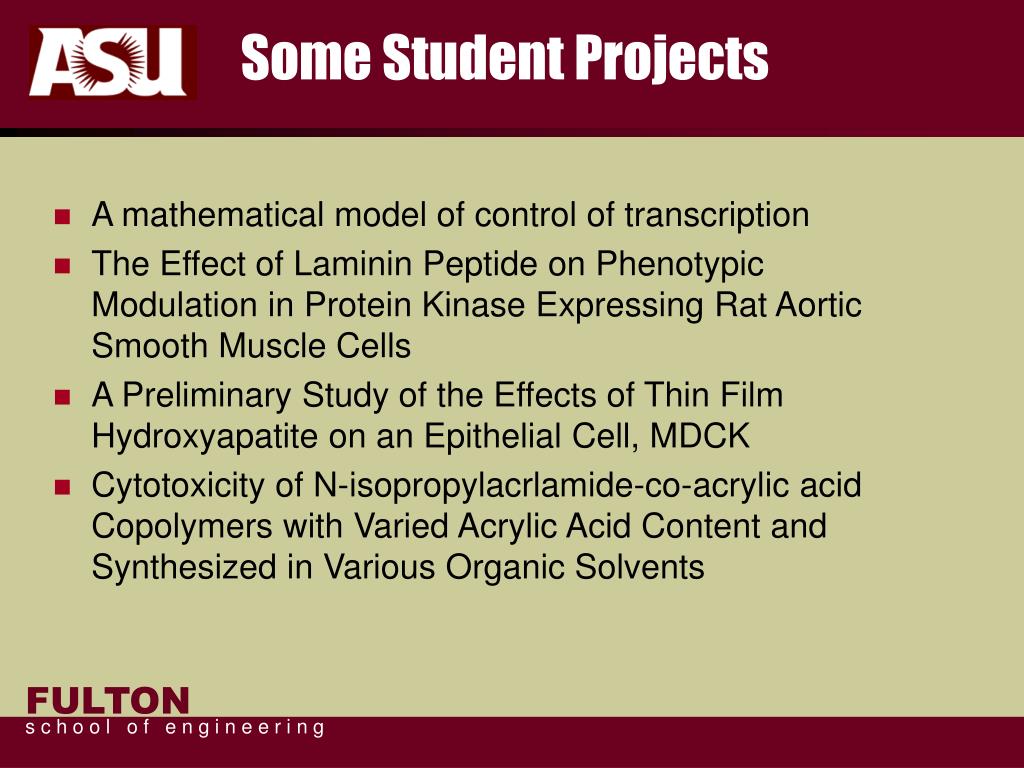 ASU

Some Student Projects

- A mathematical model of control of transcription
- The Effect of Laminin Peptide on Phenotypic Modulation in Protein Kinase Expressing Rat Aortic Smooth Muscle Cells
- A Preliminary Study of the Effects of Thin Film Hydroxyapatite on an Epithelial Cell, MDCK
- Cytotoxicity of N-isopropylacrlamide-co-acrylic acid Copolymers with Varied Acrylic Acid Content and Synthesized in Various Organic Solvents

FULTON
school of engineering